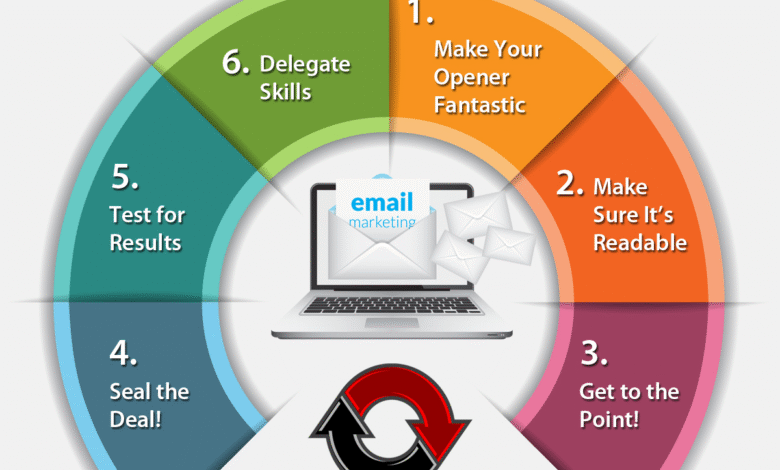 1.
Make Your Opener Fantastic

2. Make Sure It's Readable

3.
Get to the Point!

4.
Seal the Deal!

5.
Test for Results

6. Delegate Skills

email
marketing